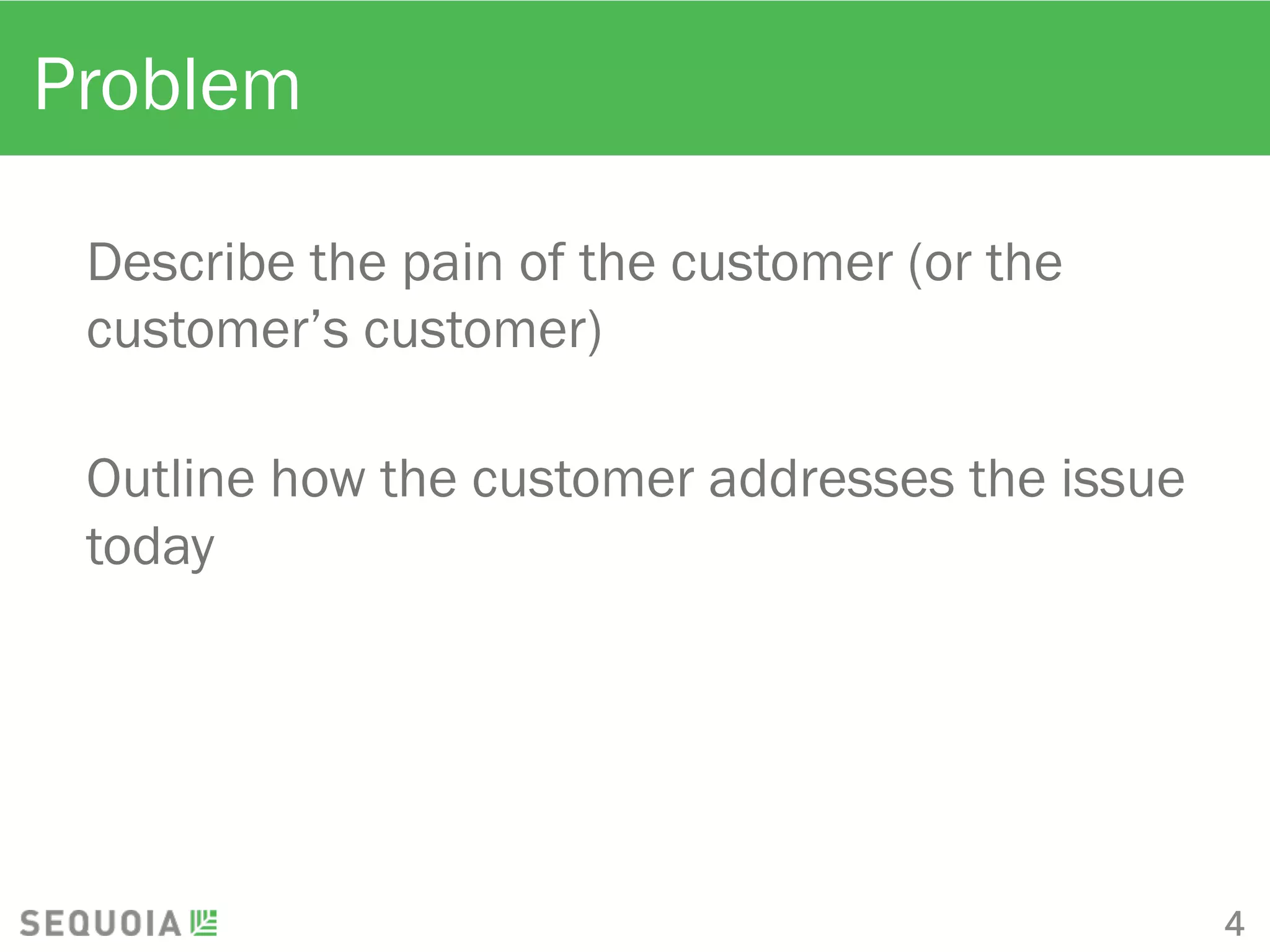 Problem

Describe the pain of the customer (or the customer’s customer)

Outline how the customer addresses the issue today

SEQUOIA

4